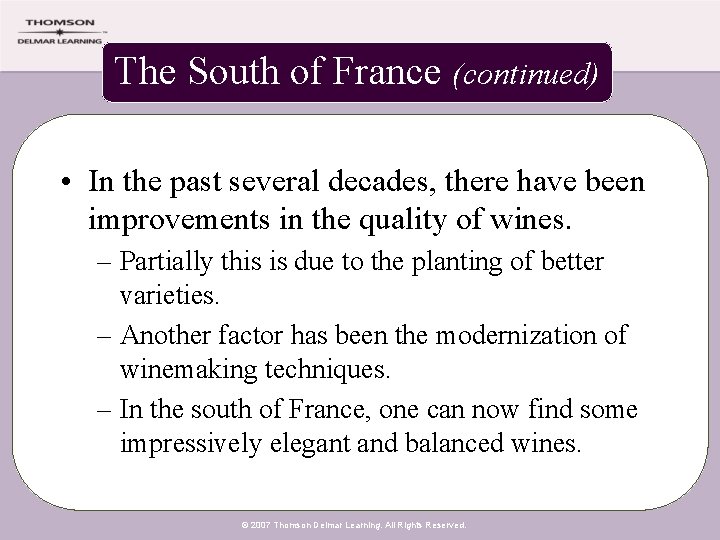 THOMSON
DELMAR LEARNING

The South of France (continued)

• In the past several decades, there have been improvements in the quality of wines.
– Partially this is due to the planting of better varieties.
– Another factor has been the modernization of winemaking techniques.
– In the south of France, one can now find some impressively elegant and balanced wines.

© 2007 Thomson Delmar Learning. All Rights Reserved.